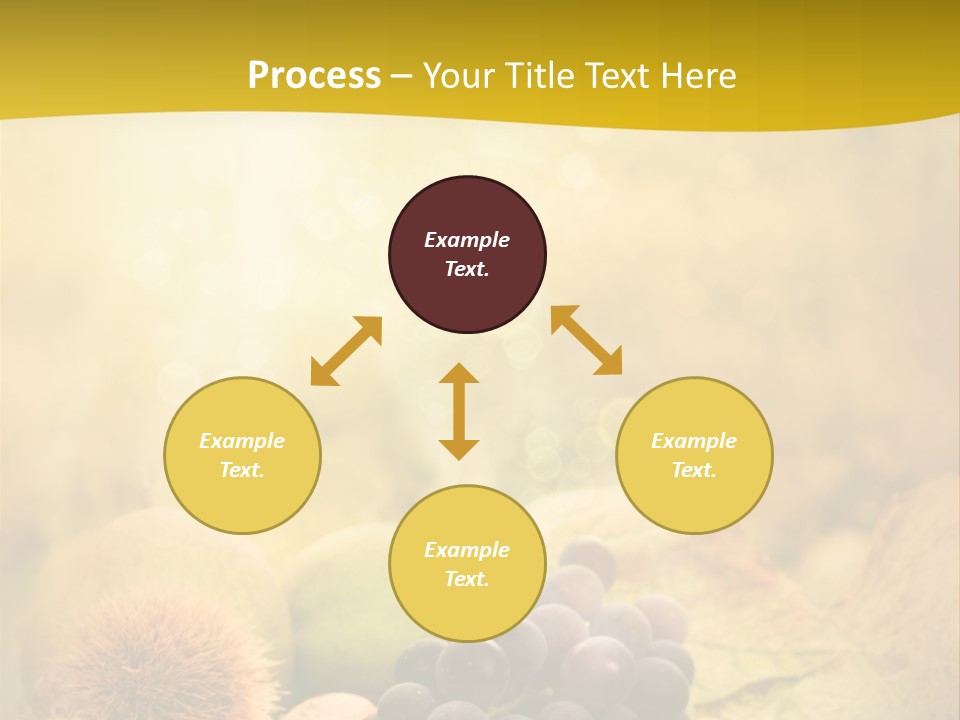 Process – Your Title Text Here

Example Text.

Example Text.

Example Text.

Example Text.